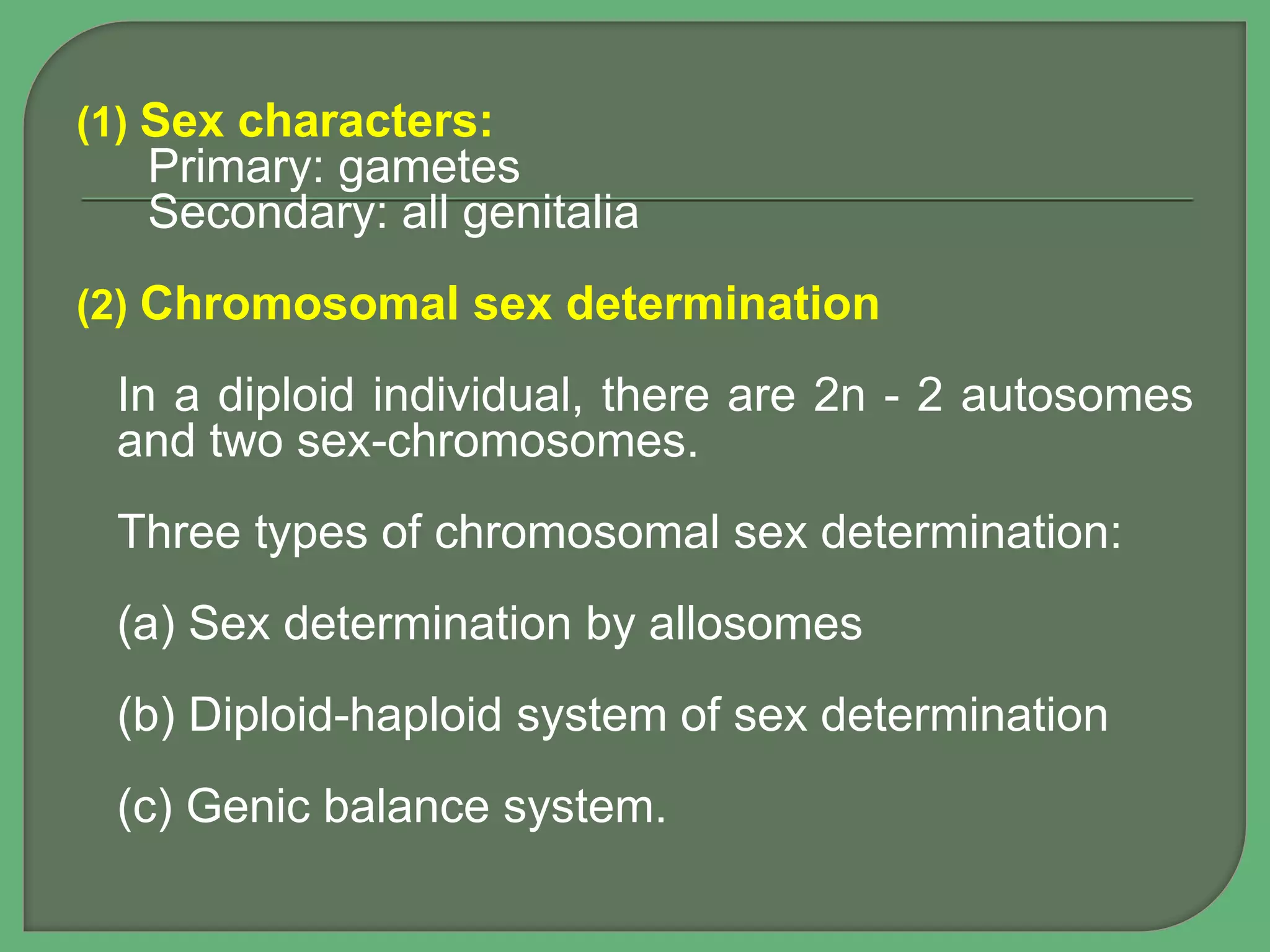 (1) Sex characters:
Primary: gametes
Secondary: all genitalia

(2) Chromosomal sex determination

In a diploid individual, there are 2n - 2 autosomes and two sex-chromosomes.

Three types of chromosomal sex determination:

(a) Sex determination by allosomes

(b) Diploid-haploid system of sex determination

(c) Genic balance system.